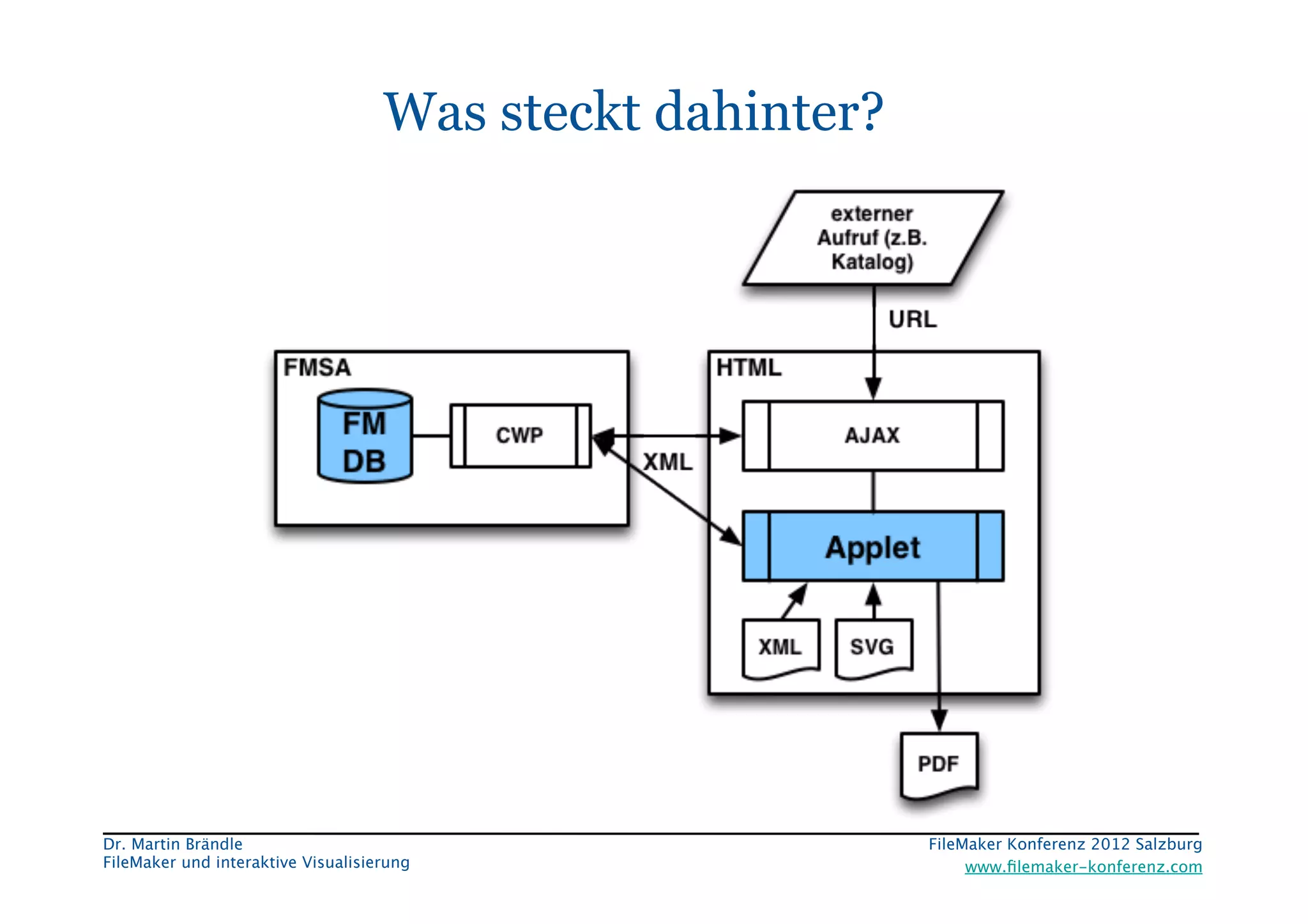 Was steckt dahinter?

externer Aufruf (z.B. Katalog)

URL

FMSA

FM DB

CWP

XML

HTML

AJAX

Applet

XML

SVG

PDF

Dr. Martin Brändle
FileMaker und interaktive Visualisierung

FileMaker Konferenz 2012 Salzburg
www.filemaker-konferenz.com